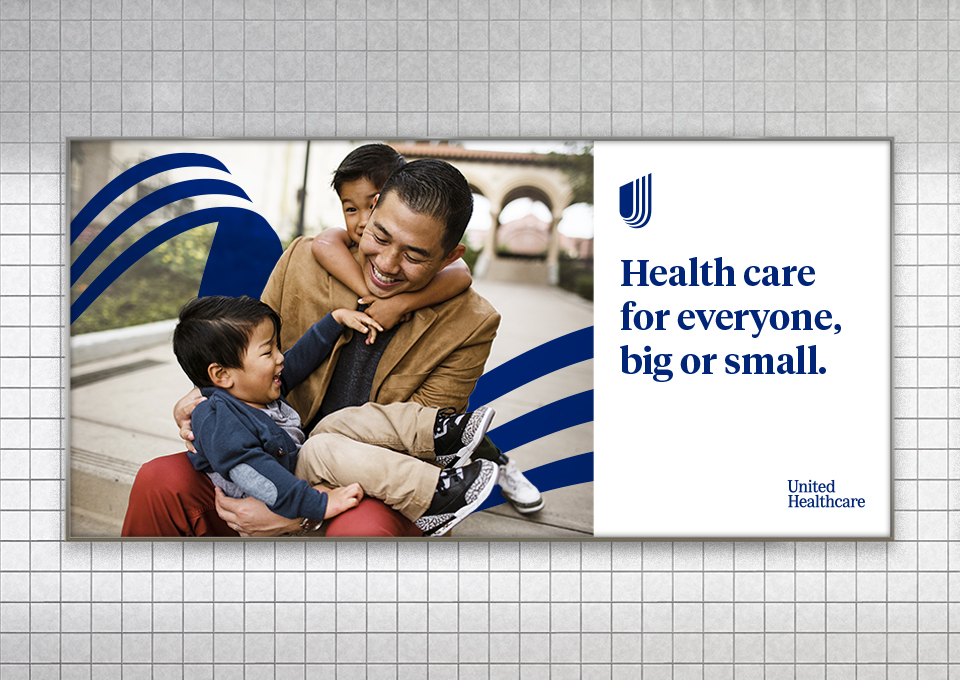 Health care for everyone, big or small.

United Healthcare